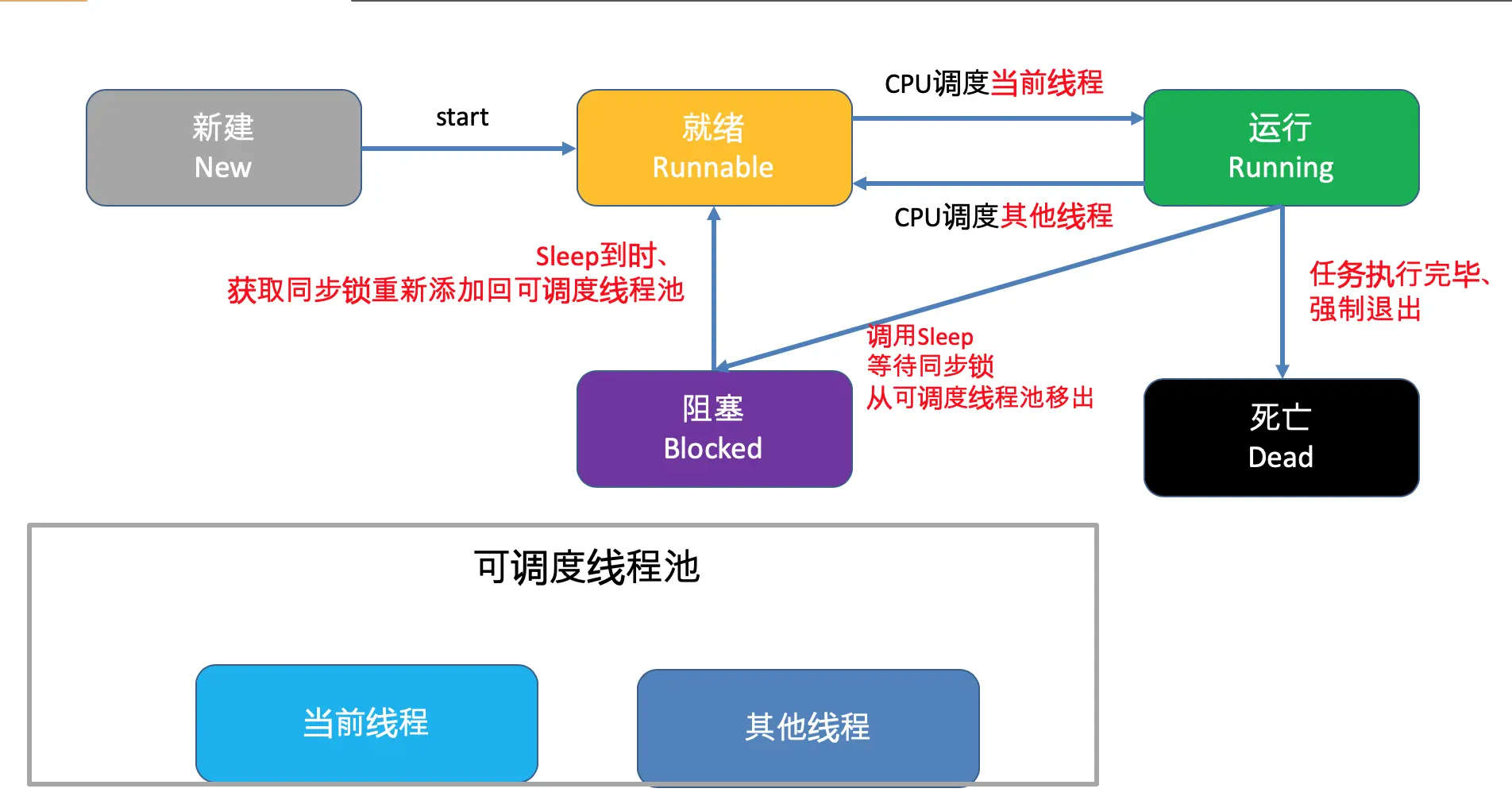 新建
New

start

就绪
Runnable

CPU调度当前线程

运行
Running

CPU调度其他线程

Sleep到时、
获取同步锁重新添加回可调度线程池

任务执行完毕、
强制退出

调用Sleep
等待同步锁
从可调度线程池移出

阻塞
Blocked

死亡
Dead

可调度线程池

当前线程

其他线程